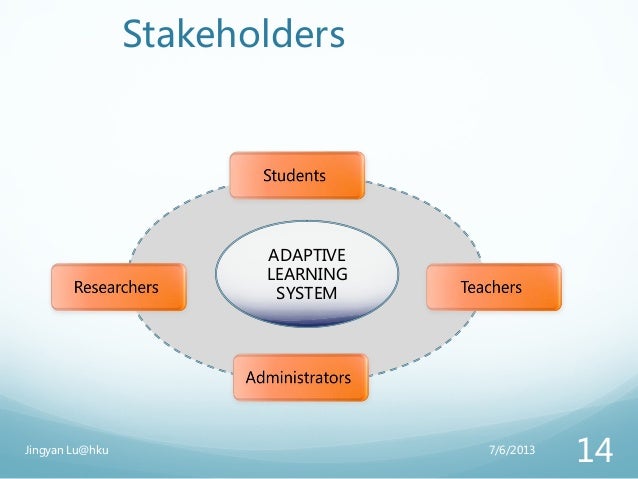 Stakeholders

Students

Researchers

ADAPTIVE LEARNING SYSTEM

Teachers

Administrators

Jingyan Lu@hku

7/6/2013

14